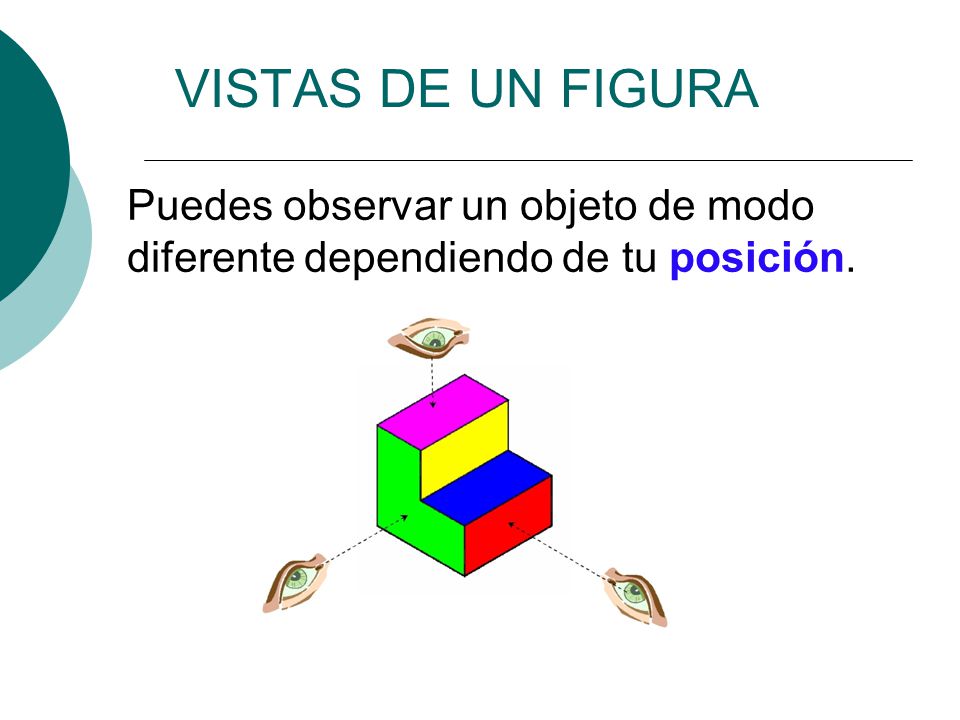 VISTAS DE UN FIGURA

Puedes observar un objeto de modo diferente dependiendo de tu posición.